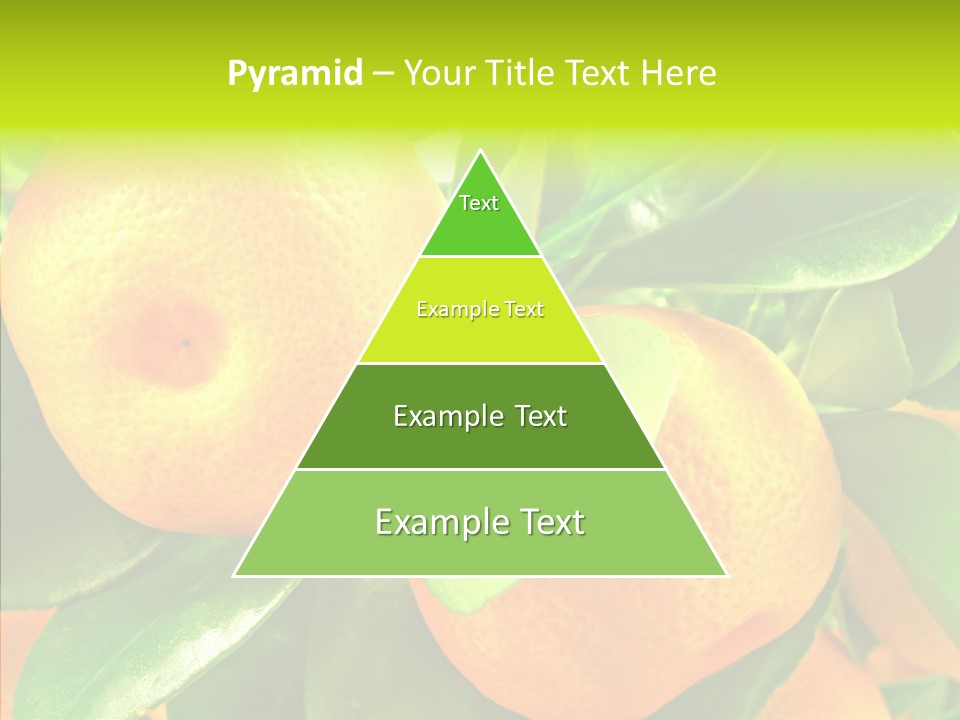 Pyramid – Your Title Text Here

Text

Example Text

Example Text

Example Text